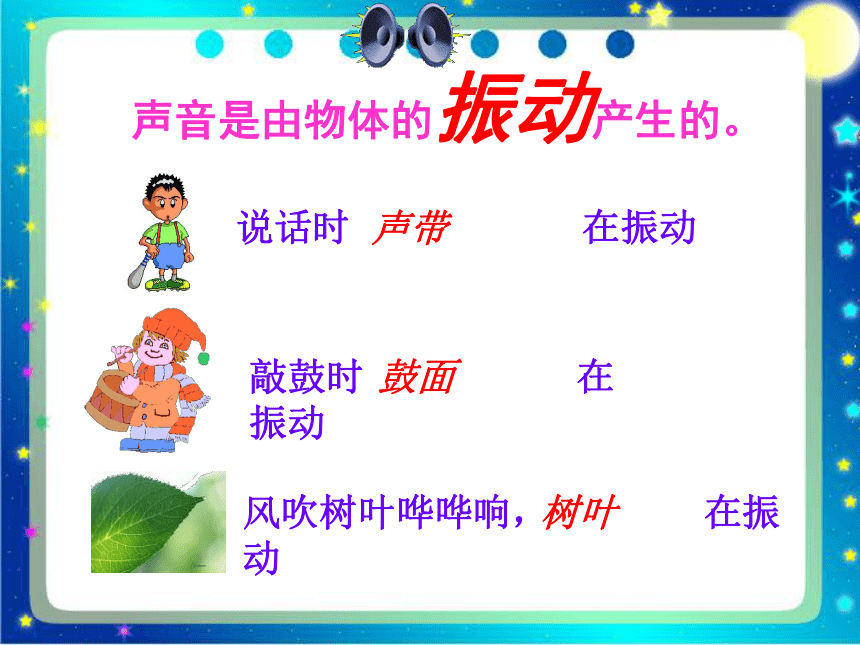 声音是由物体的振动产生的。

说话时 声带 在振动

敲鼓时 鼓面 在振动

风吹树叶哗哗响，树叶 在振动